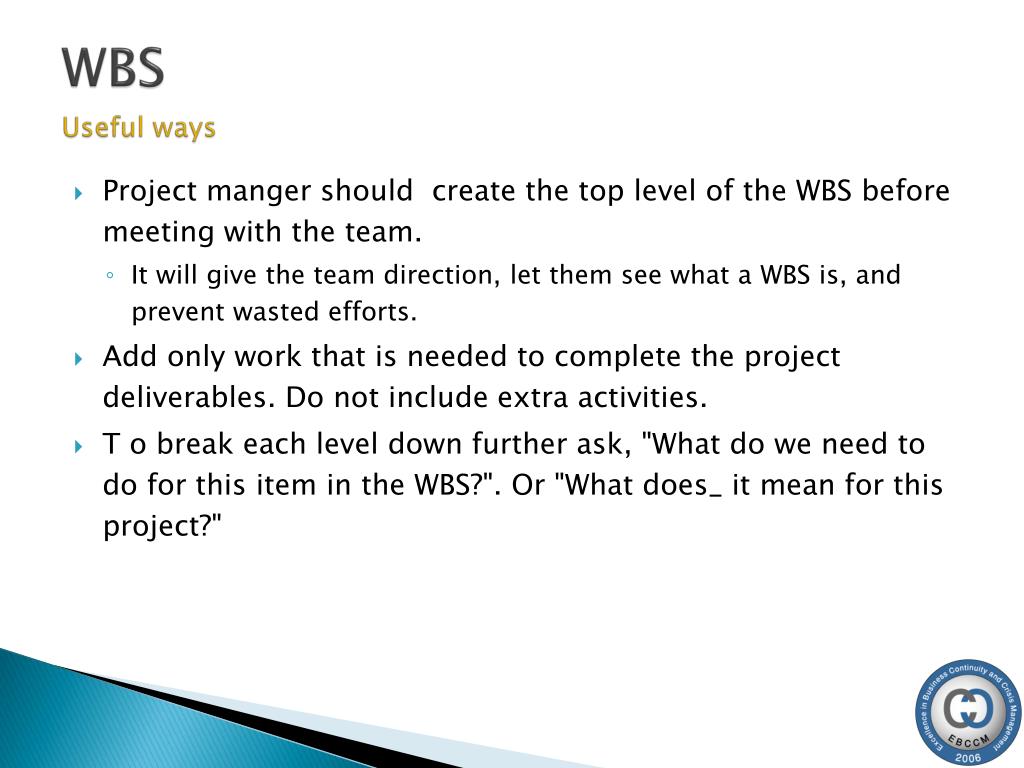 WBS
Useful ways

Project manger should  create the top level of the WBS before meeting with the team.

It will give the team direction, let them see what a WBS is, and prevent wasted efforts.

Add only work that is needed to complete the project deliverables. Do not include extra activities.

T o break each level down further ask, "What do we need to do for this item in the WBS?". Or "What does_ it mean for this project?"

Excellence in Business Continuity and Crisis Management
EBCCM
2006